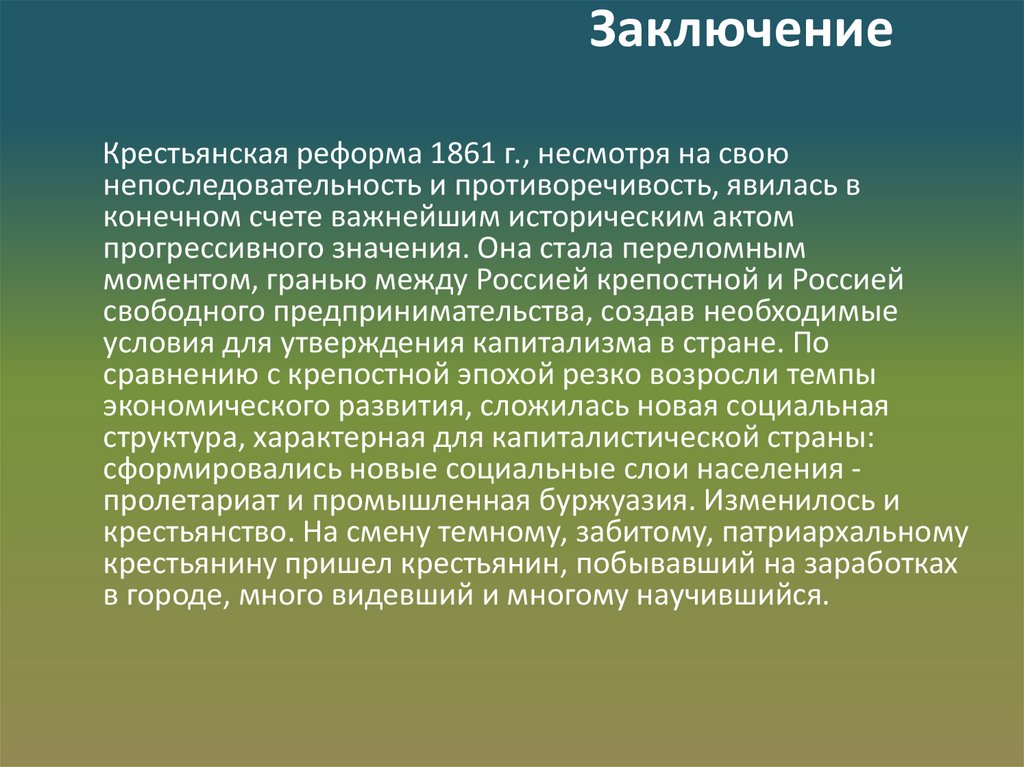 Заключение

Крестьянская реформа 1861 г., несмотря на свою непоследовательность и противоречивость, явилась в конечном счете важнейшим историческим актом прогрессивного значения. Она стала переломным моментом, гранью между Россией крепостной и Россией свободного предпринимательства, создав необходимые условия для утверждения капитализма в стране. По сравнению с крепостной эпохой резко возросли темпы экономического развития, сложилась новая социальная структура, характерная для капиталистической страны: сформировались новые социальные слои населения - пролетариат и промышленная буржуазия. Изменилось и крестьянство. На смену темному, забитому, патриархальному крестьянину пришел крестьянин, побывавший на заработках в городе, много видевший и многому научившийся.